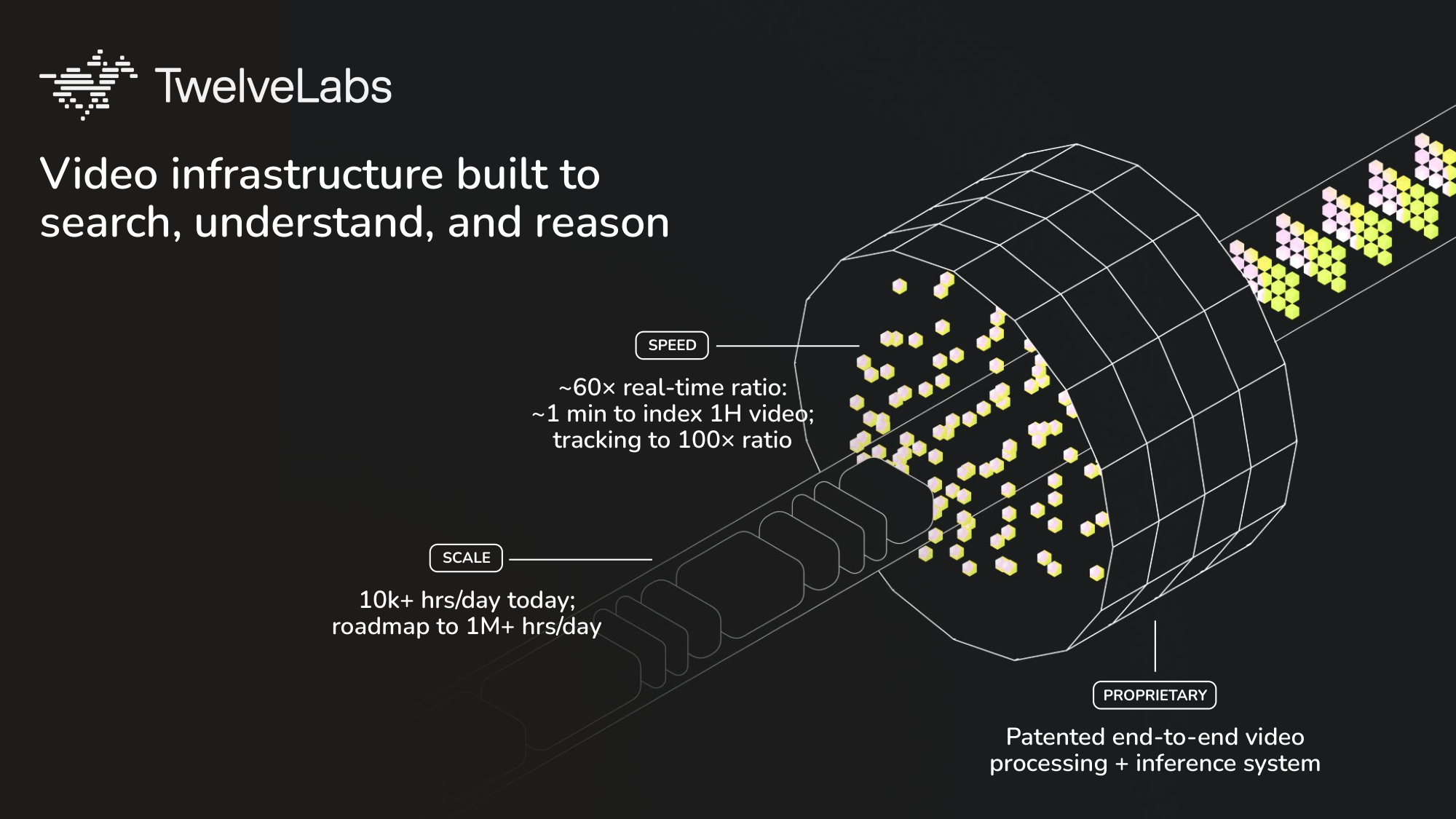 TwelveLabs

Video infrastructure built to search, understand, and reason

SPEED

~60× real-time ratio: ~1 min to index 1H video; tracking to 100× ratio

SCALE

10k+ hrs/day today; roadmap to 1M+ hrs/day

PROPRIETARY

Patented end-to-end video processing + inference system